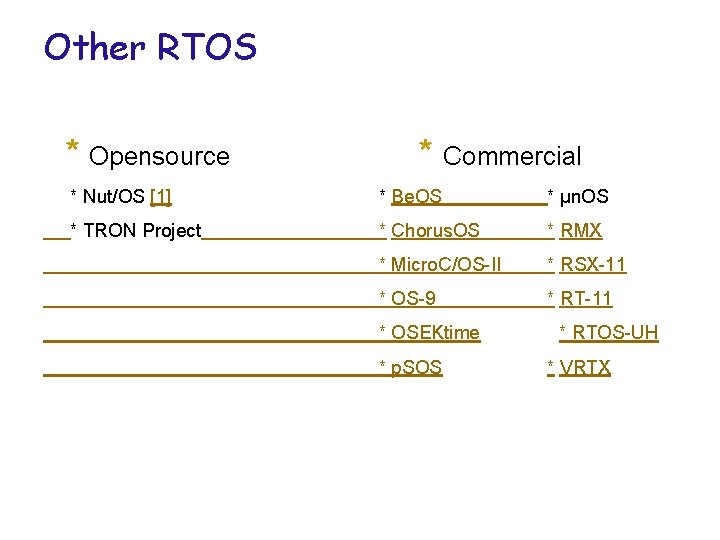 Other RTOS

* Opensource

* Nut/OS [1]

* TRON Project

* Commercial

* BeOS

* ChorusOS

* MicroC/OS-II

* OS-9

* OSEKtime

* pSOS

* µnOS

* RMX

* RSX-11

* RT-11

* RTOS-UH

* VRTX